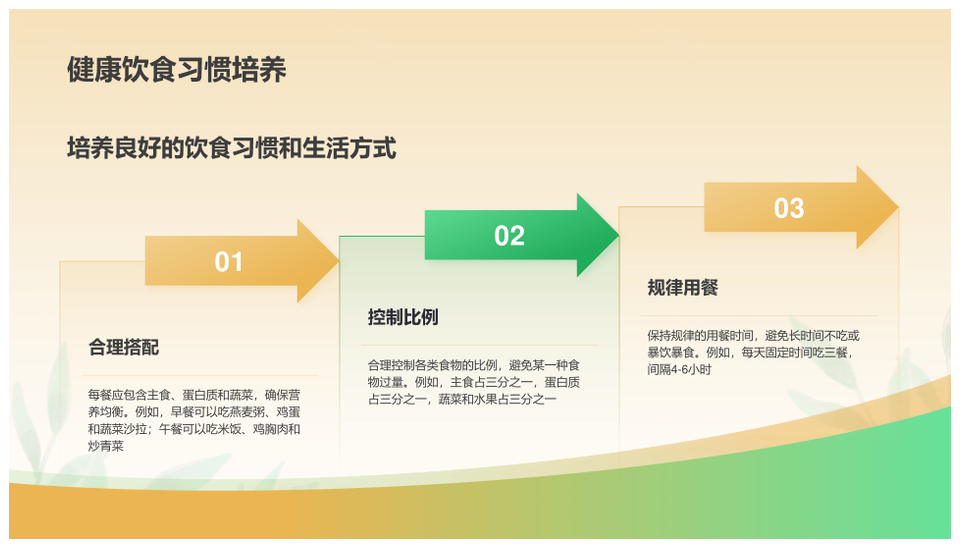 健康饮食习惯培养

培养良好的饮食习惯和生活方式

01

合理搭配

每餐应包含主食、蛋白质和蔬菜，确保营养均衡。例如，早餐可以吃燕麦粥、鸡蛋和蔬菜沙拉；午餐可以吃米饭、鸡胸肉和炒青菜

02

控制比例

合理控制各类食物的比例，避免某一种食物过量。例如，主食占三分之一，蛋白质占三分之一，蔬菜和水果占三分之一

03

规律用餐

保持规律的用餐时间，避免长时间不吃或暴饮暴食。例如，每天固定时间吃三餐，间隔4-6小时